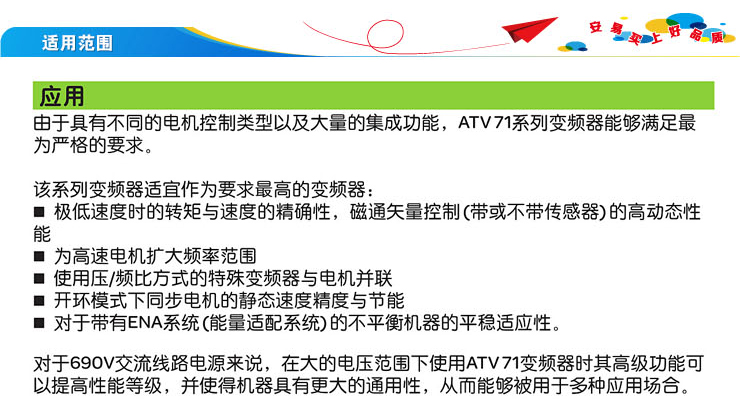 适用范围

安易买上好品质

应用

由于具有不同的电机控制类型以及大量的集成功能，ATV 71系列变频器能够满足最为严格的要求。

该系列变频器适宜作为要求最高的变频器：
■ 极低速度时的转矩与速度的精确性，磁通矢量控制 (带或不带传感器) 的高动态性能
■ 为高速电机扩大频率范围
■ 使用压/频比方式的特殊变频器与电机并联
■ 开环模式下同步电机的静态速度精度与节能
■ 对于带有ENA系统 (能量适配系统) 的不平衡机器的平稳适应性。

对于690V交流线路电源来说，在大的电压范围下使用ATV 71变频器时其高级功能可以提高性能等级，并使得机器具有更大的通用性，从而能够被用于多种应用场合。